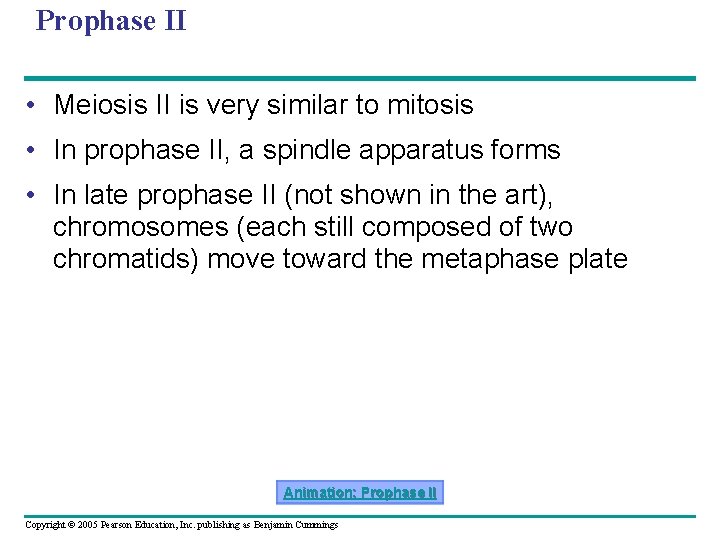 Prophase II

• Meiosis II is very similar to mitosis

• In prophase II, a spindle apparatus forms

• In late prophase II (not shown in the art), chromosomes (each still composed of two chromatids) move toward the metaphase plate

Animation: Prophase II

Copyright © 2005 Pearson Education, Inc. publishing as Benjamin Cummings